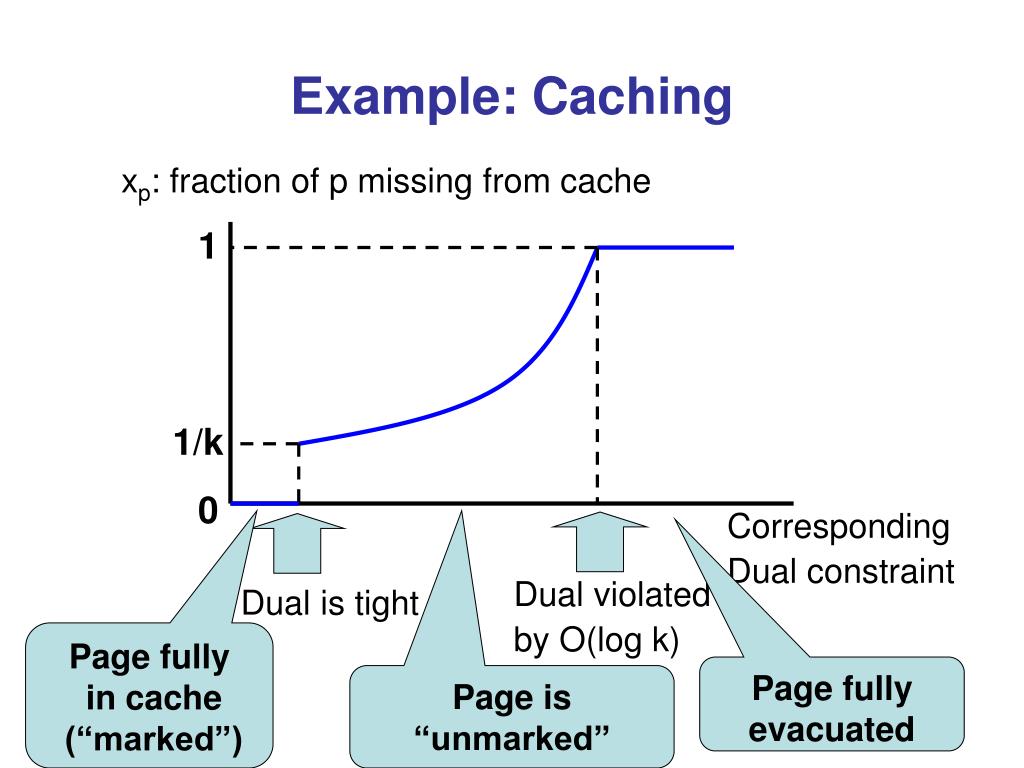 Example: Caching

$x_p$: fraction of p missing from cache

1

1/k

0

Corresponding Dual constraint

Dual is tight

Dual violated by O(log k)

Page fully in cache (“marked”)

Page is “unmarked”

Page fully evacuated